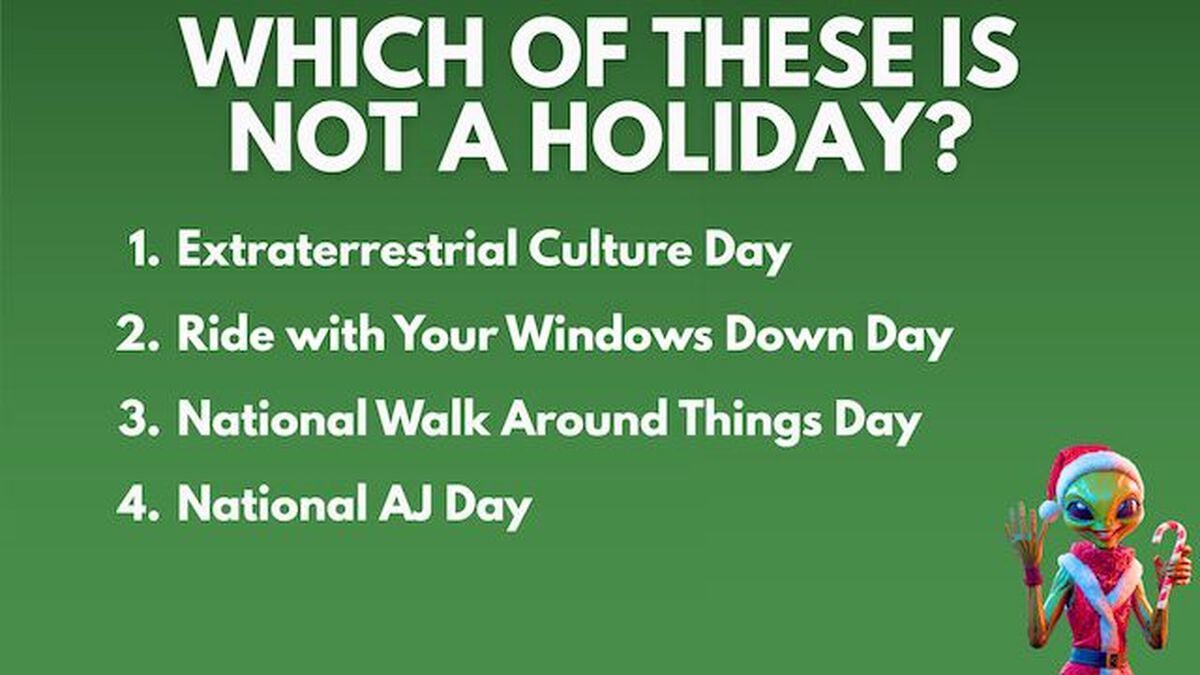 WHICH OF THESE IS NOT A HOLIDAY?

1. Extraterrestrial Culture Day
2. Ride with Your Windows Down Day
3. National Walk Around Things Day
4. National AJ Day